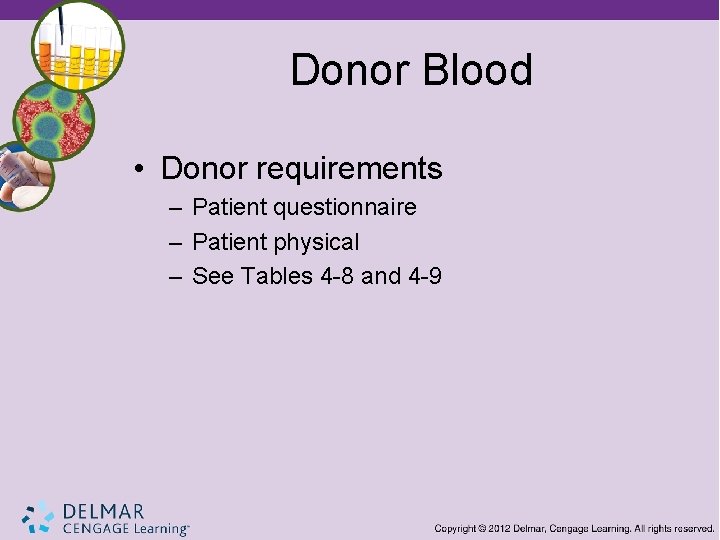 Donor Blood

• Donor requirements
– Patient questionnaire
– Patient physical
– See Tables 4-8 and 4-9

DELMAR
CENGAGE Learning™

Copyright © 2012 Delmar, Cengage Learning. All rights reserved.